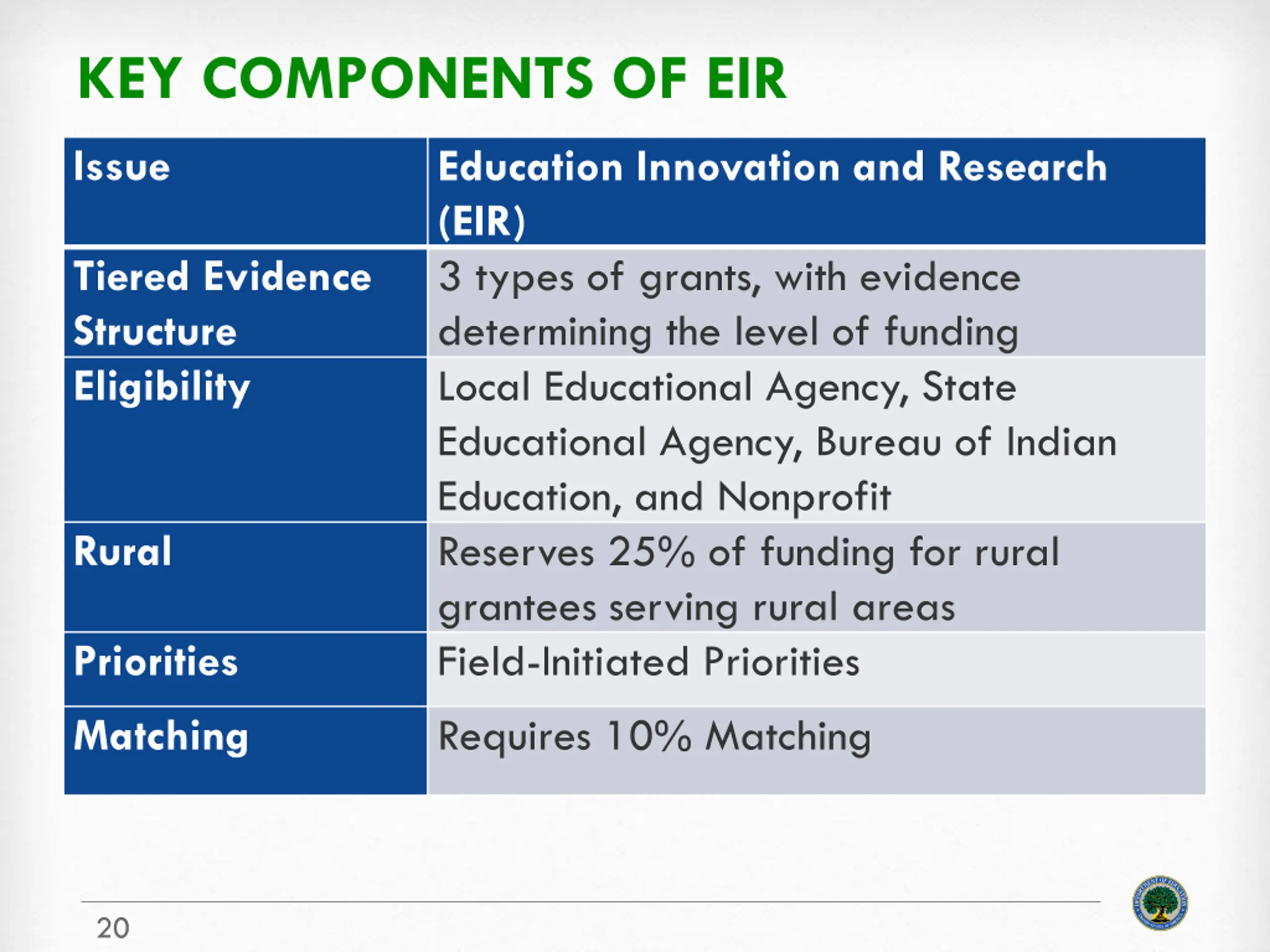 KEY COMPONENTS OF EIR

| Issue | Education Innovation and Research (EIR) |
|---|---|
| Tiered Evidence Structure | 3 types of grants, with evidence determining the level of funding |
| Eligibility | Local Educational Agency, State Educational Agency, Bureau of Indian Education, and Nonprofit |
| Rural | Reserves 25% of funding for rural grantees serving rural areas |
| Priorities | Field-Initiated Priorities |
| Matching | Requires 10% Matching |

20